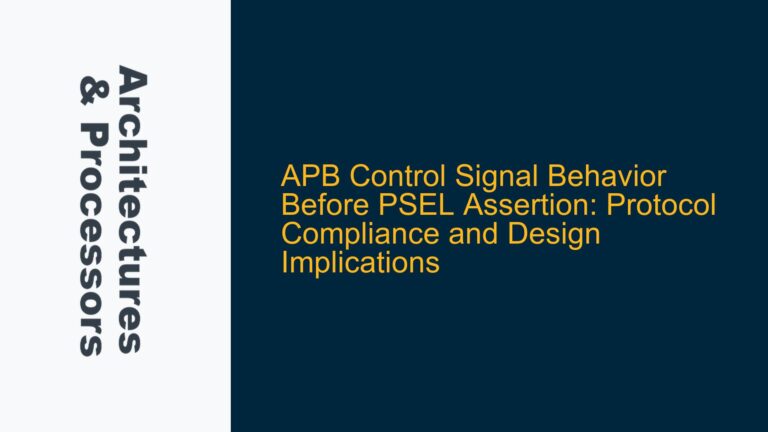 Architectures & Processors

APB Control Signal Behavior Before PSEL Assertion: Protocol Compliance and Design Implications